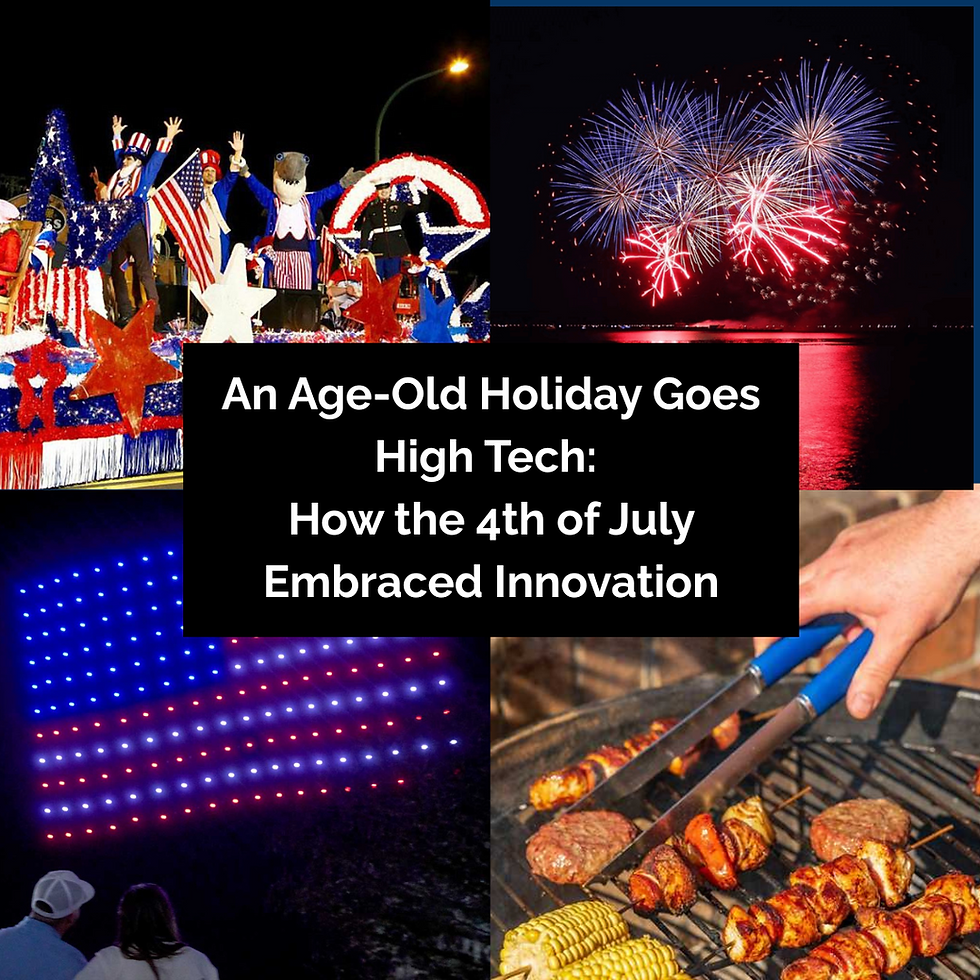 An Age-Old Holiday Goes High Tech:
How the 4th of July Embraced Innovation